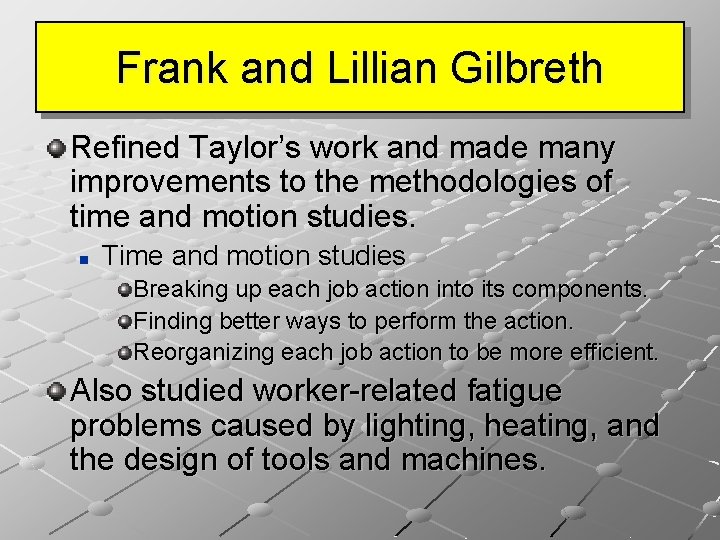 Frank and Lillian Gilbreth

Refined Taylor’s work and made many improvements to the methodologies of time and motion studies.

Time and motion studies

Breaking up each job action into its components.

Finding better ways to perform the action.

Reorganizing each job action to be more efficient.

Also studied worker-related fatigue problems caused by lighting, heating, and the design of tools and machines.